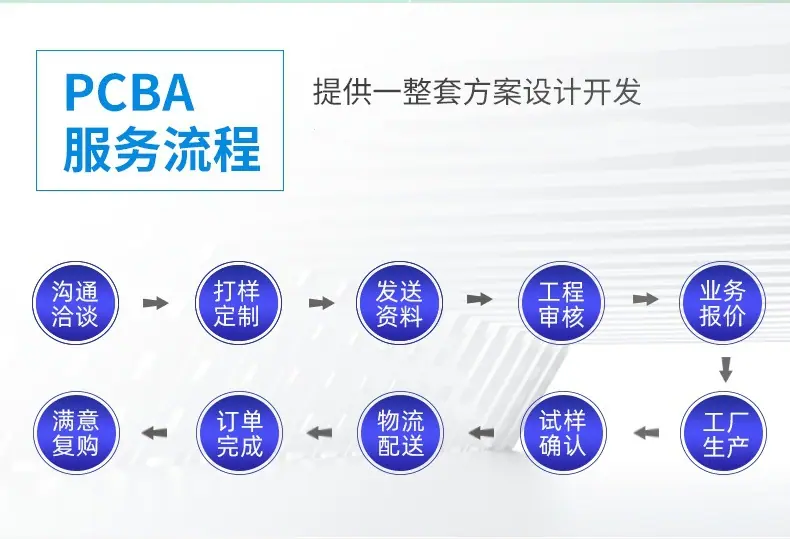 PCBA
服务流程

提供一整套方案设计开发

沟通洽谈
打样定制
发送资料
工程审核
业务报价
工厂生产
试样确认
物流配送
订单完成
满意复购